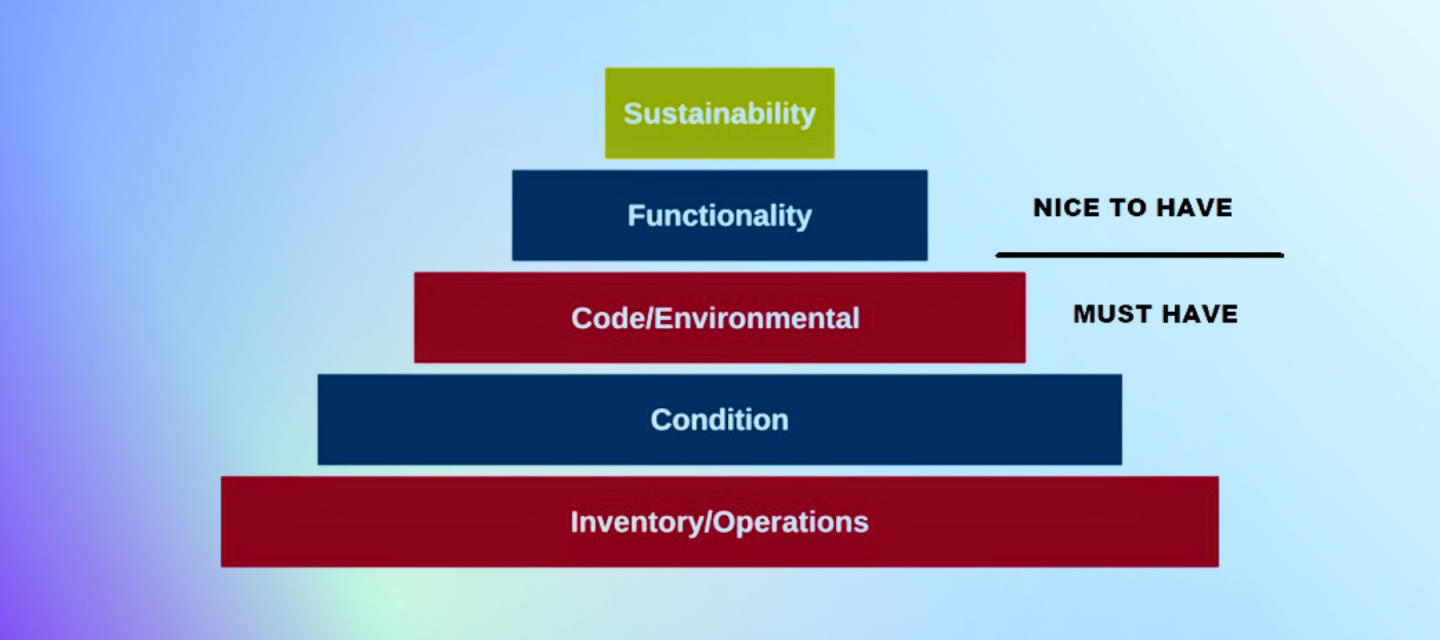 Sustainability

Functionality

NICE TO HAVE

Code/Environmental

MUST HAVE

Condition

Inventory/Operations